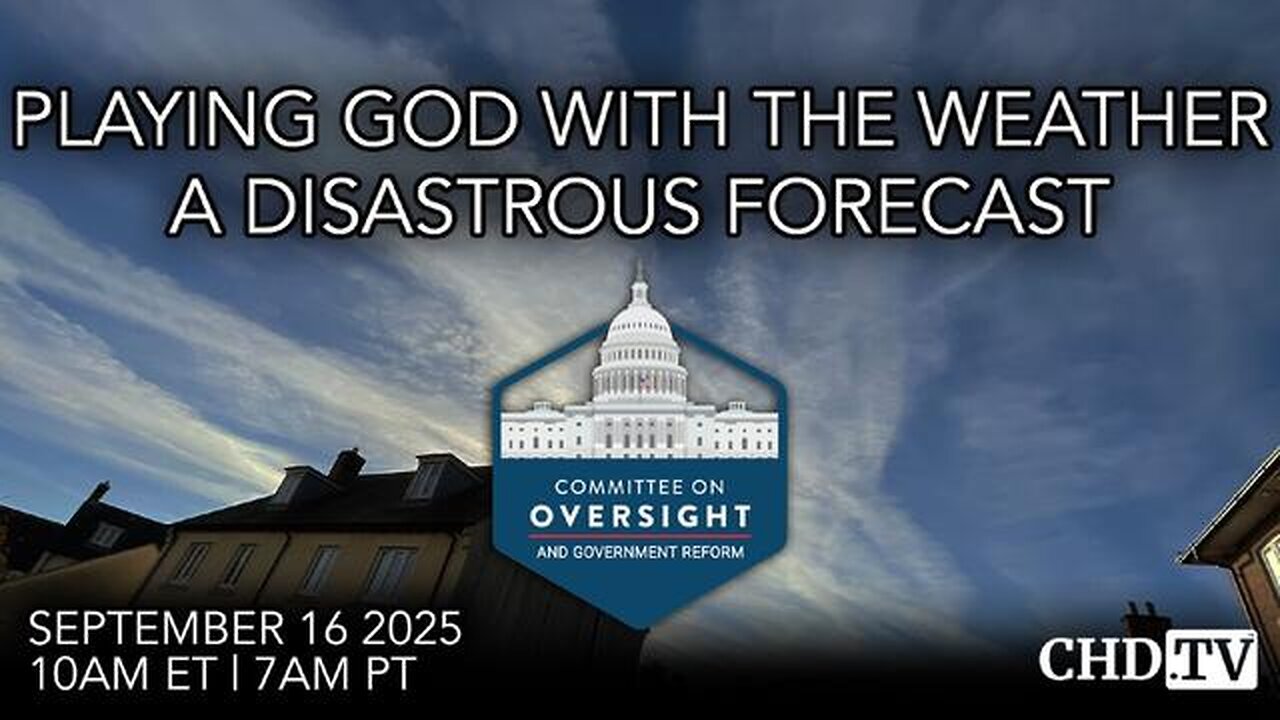 PLAYING GOD WITH THE WEATHER
A DISASTROUS FORECAST

COMMITTEE ON
OVERSIGHT
AND GOVERNMENT REFORM

SEPTEMBER 16 2025
10AM ET | 7AM PT

CHD.TV